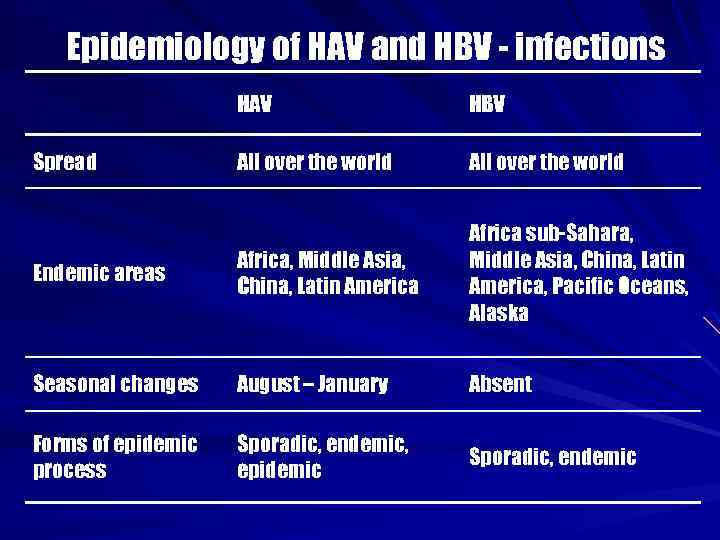 Epidemiology of HAV and HBV - infections

| | HAV | HBV |
|---|---|---|
| Spread | All over the world | All over the world |
| Endemic areas | Africa, Middle Asia, China, Latin America | Africa sub-Sahara, Middle Asia, China, Latin America, Pacific Oceans, Alaska |
| Seasonal changes | August – January | Absent |
| Forms of epidemic process | Sporadic, endemic, epidemic | Sporadic, endemic |